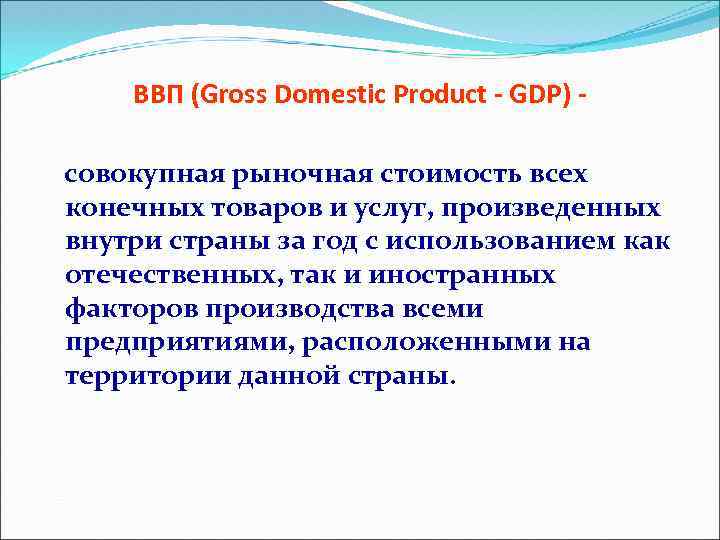 ВВП (Gross Domestic Product - GDP) -

совокупная рыночная стоимость всех конечных товаров и услуг, произведенных внутри страны за год с использованием как отечественных, так и иностранных факторов производства всеми предприятиями, расположенными на территории данной страны.